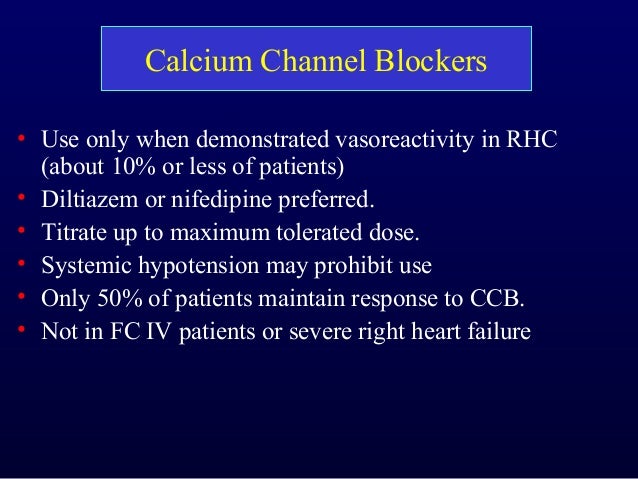 Calcium Channel Blockers

• Use only when demonstrated vasoreactivity in RHC (about 10% or less of patients)
• Diltiazem or nifedipine preferred.
• Titrate up to maximum tolerated dose.
• Systemic hypotension may prohibit use
• Only 50% of patients maintain response to CCB.
• Not in FC IV patients or severe right heart failure